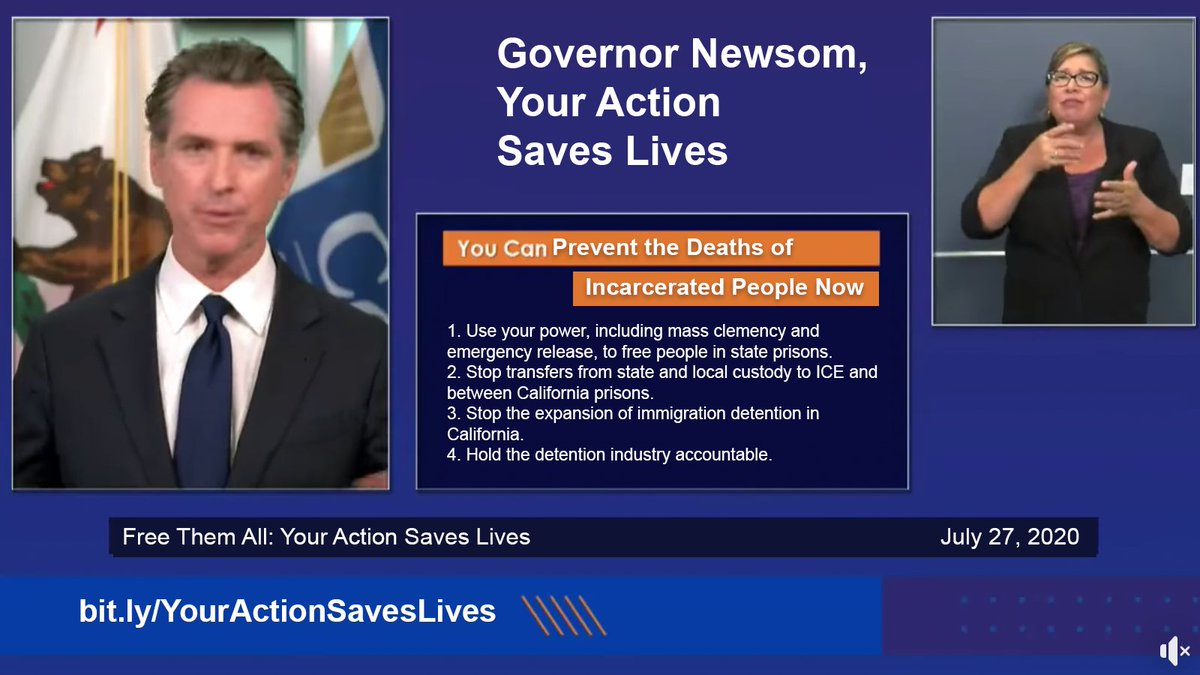 Governor Newsom, Your Action Saves Lives

You Can Prevent the Deaths of Incarcerated People Now

1. Use your power, including mass clemency and emergency release, to free people in state prisons.
2. Stop transfers from state and local custody to ICE and between California prisons.
3. Stop the expansion of immigration detention in California.
4. Hold the detention industry accountable.

Free Them All: Your Action Saves Lives

July 27, 2020

bit.ly/YourActionSavesLives